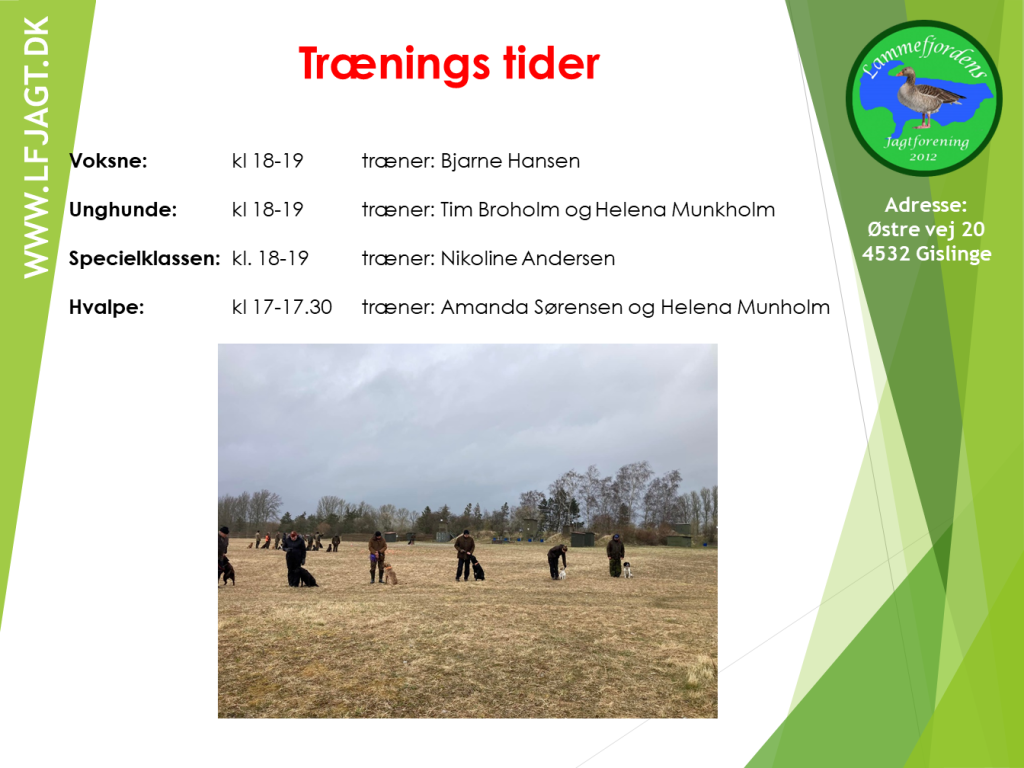 WWW.LFJAGT.DK

Trænings tider

| Voksne: | kl 18-19 | træner: Bjarne Hansen |
|---|---|---|
| Unghunde: | kl 18-19 | træner: Tim Broholm og Helena Munkholm |
| Specielklassen: | kl. 18-19 | træner: Nikoline Andersen |
| Hvalpe: | kl 17-17.30 | træner: Amanda Sørensen og Helena Munholm |

Lammefjordens Jagtforening 2012

Adresse:
Østre vej 20
4532 Gislinge